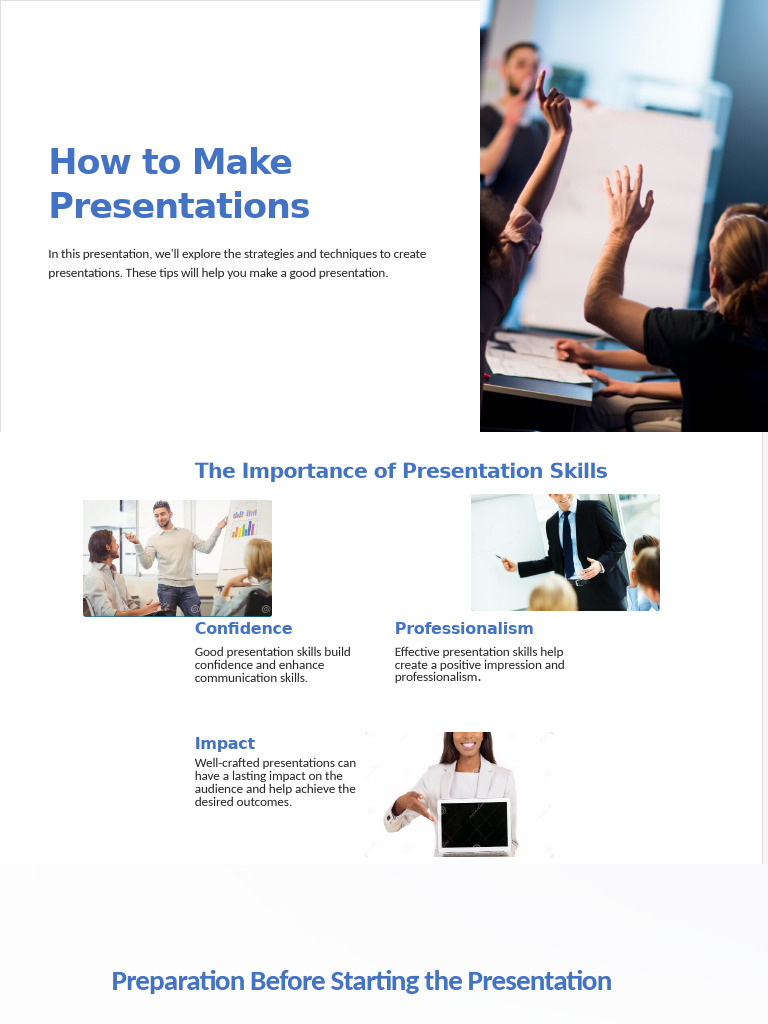 How to Make Presentations

In this presentation, we'll explore the strategies and techniques to create presentations. These tips will help you make a good presentation.

The Importance of Presentation Skills

Confidence

Good presentation skills build confidence and enhance communication skills.

Professionalism

Effective presentation skills help create a positive impression and professionalism.

Impact

Well-crafted presentations can have a lasting impact on the audience and help achieve the desired outcomes.

Preparation Before Starting the Presentation